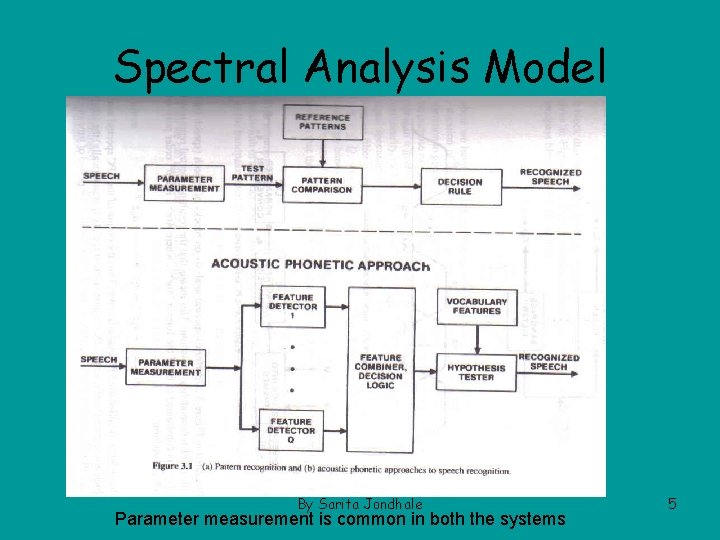 Spectral Analysis Model

REFERENCE PATTERNS

SPEECH

PARAMETER MEASUREMENT

TEST PATTERN

PATTERN COMPARISON

DECISION RULE

RECOGNIZED SPEECH

ACOUSTIC PHONETIC APPROACH

FEATURE DETECTOR 1

VOCABULARY FEATURES

SPEECH

PARAMETER MEASUREMENT

FEATURE COMBINER, DECISION LOGIC

HYPOTHESIS TESTER

RECOGNIZED SPEECH

FEATURE DETECTOR Q

Figure 3.1 (a) Pattern recognition and (b) acoustic phonetic approaches to speech recognition.

By Sarita Jondhale

5

Parameter measurement is common in both the systems